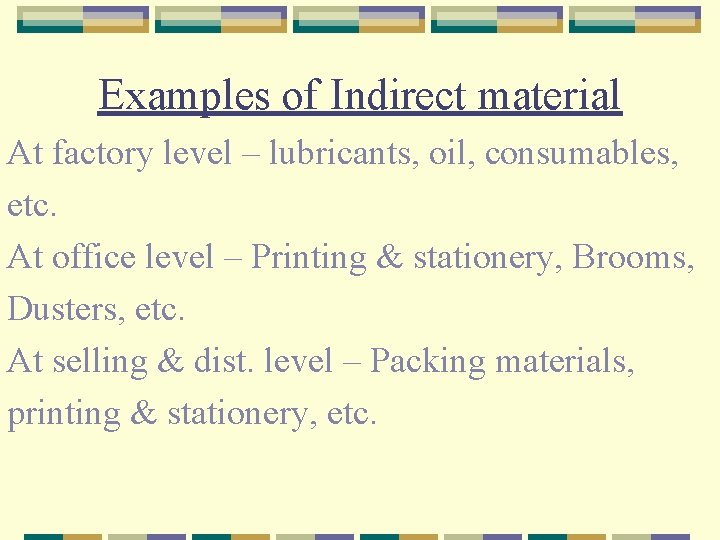 Examples of Indirect material

At factory level – lubricants, oil, consumables, etc.

At office level – Printing & stationery, Brooms, Dusters, etc.

At selling & dist. level – Packing materials, printing & stationery, etc.